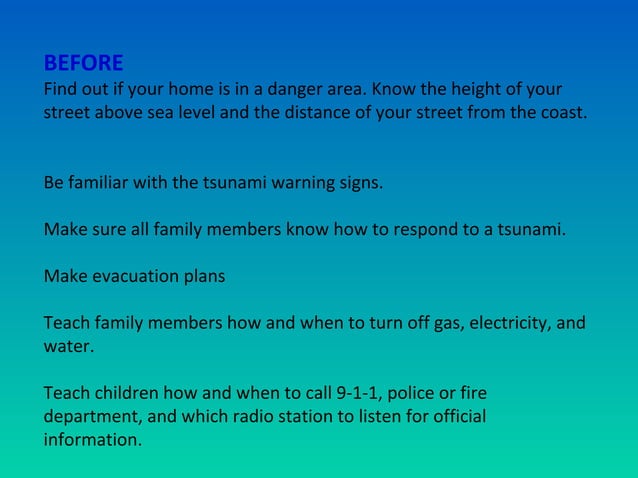 BEFORE
Find out if your home is in a danger area. Know the height of your street above sea level and the distance of your street from the coast.

Be familiar with the tsunami warning signs.

Make sure all family members know how to respond to a tsunami.

Make evacuation plans

Teach family members how and when to turn off gas, electricity, and water.

Teach children how and when to call 9-1-1, police or fire department, and which radio station to listen for official information.